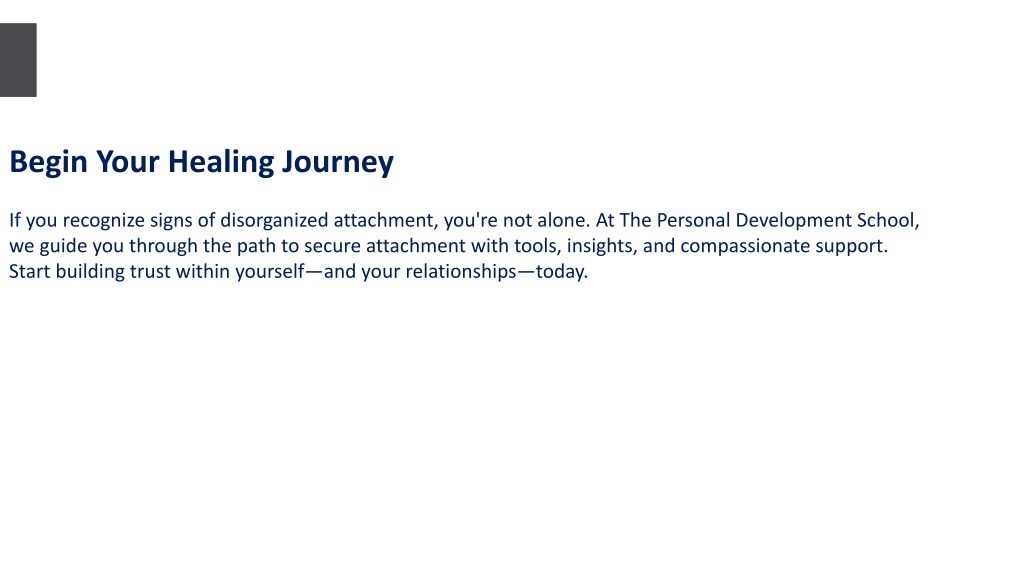 Begin Your Healing Journey

If you recognize signs of disorganized attachment, you're not alone. At The Personal Development School, we guide you through the path to secure attachment with tools, insights, and compassionate support. Start building trust within yourself—and your relationships—today.